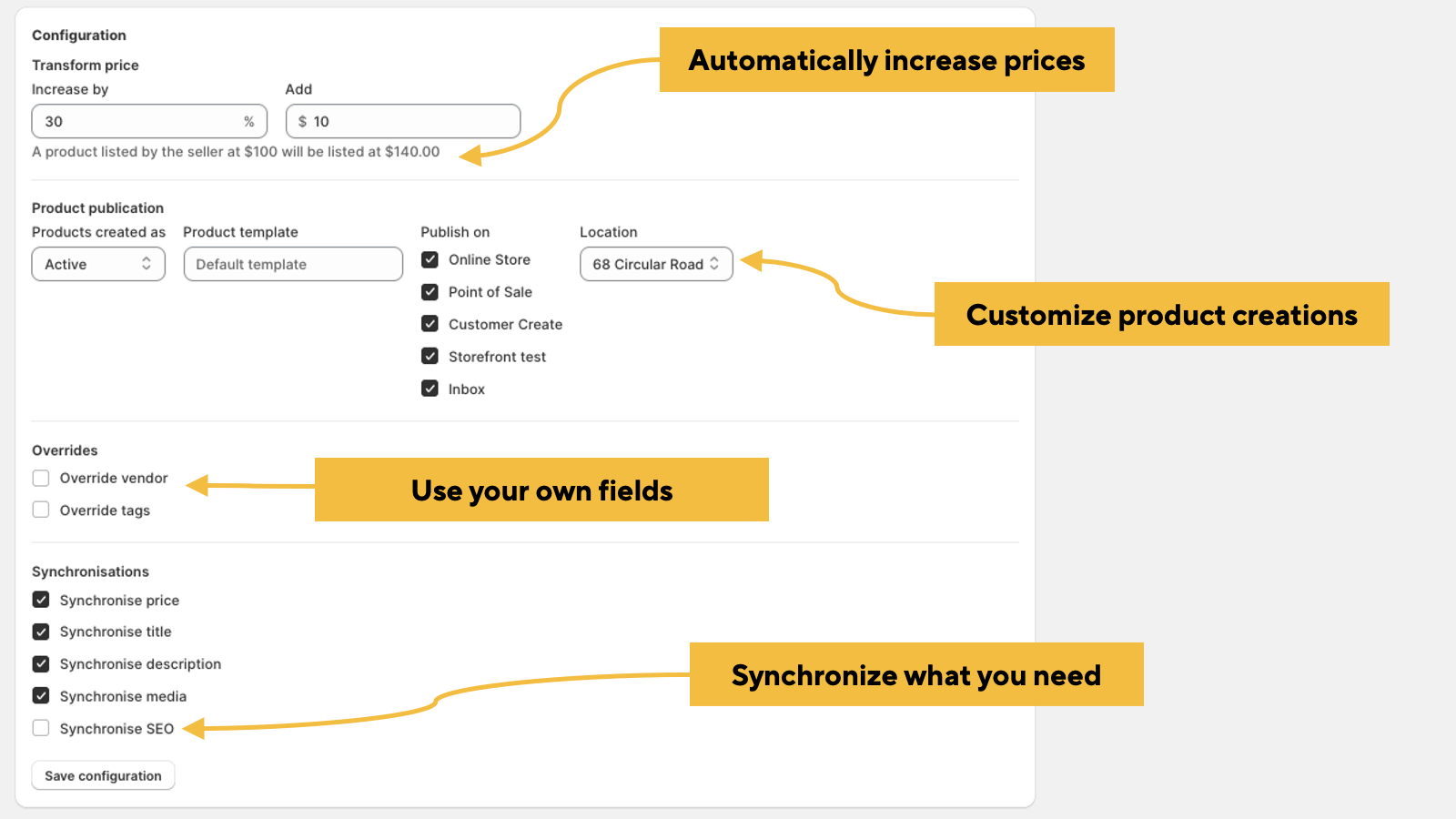 Configuration

Transform price

Increase by

30 %

Add

$ 10

A product listed by the seller at $100 will be listed at $140.00

Automatically increase prices

Product publication

Products created as

Active

Product template

Default template

Publish on

Online Store

Point of Sale

Customer Create

Storefront test

Inbox

Location

68 Circular Road

Customize product creations

Overrides

Override vendor

Override tags

Use your own fields

Synchronisations

Synchronise price

Synchronise title

Synchronise description

Synchronise media

Synchronise SEO

Synchronize what you need

Save configuration